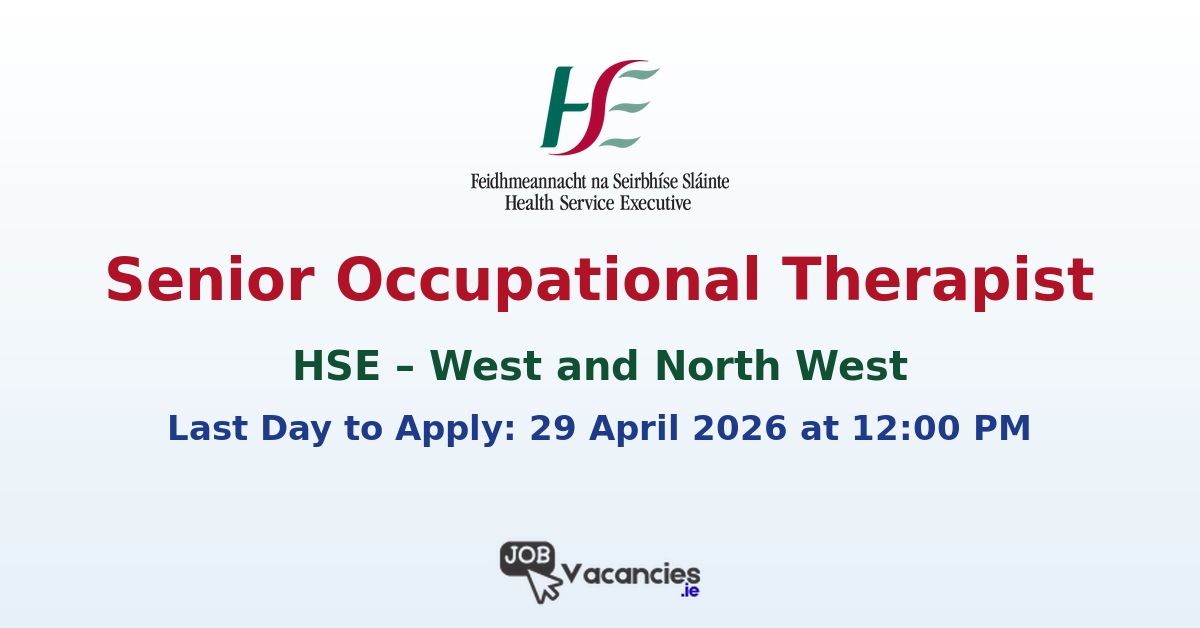 HSE

Feidhmeannacht na Seirbhíse Sláinte
Health Service Executive

Senior Occupational Therapist

HSE – West and North West

Last Day to Apply: 29 April 2026 at 12:00 PM

JOB Vacancies .ie